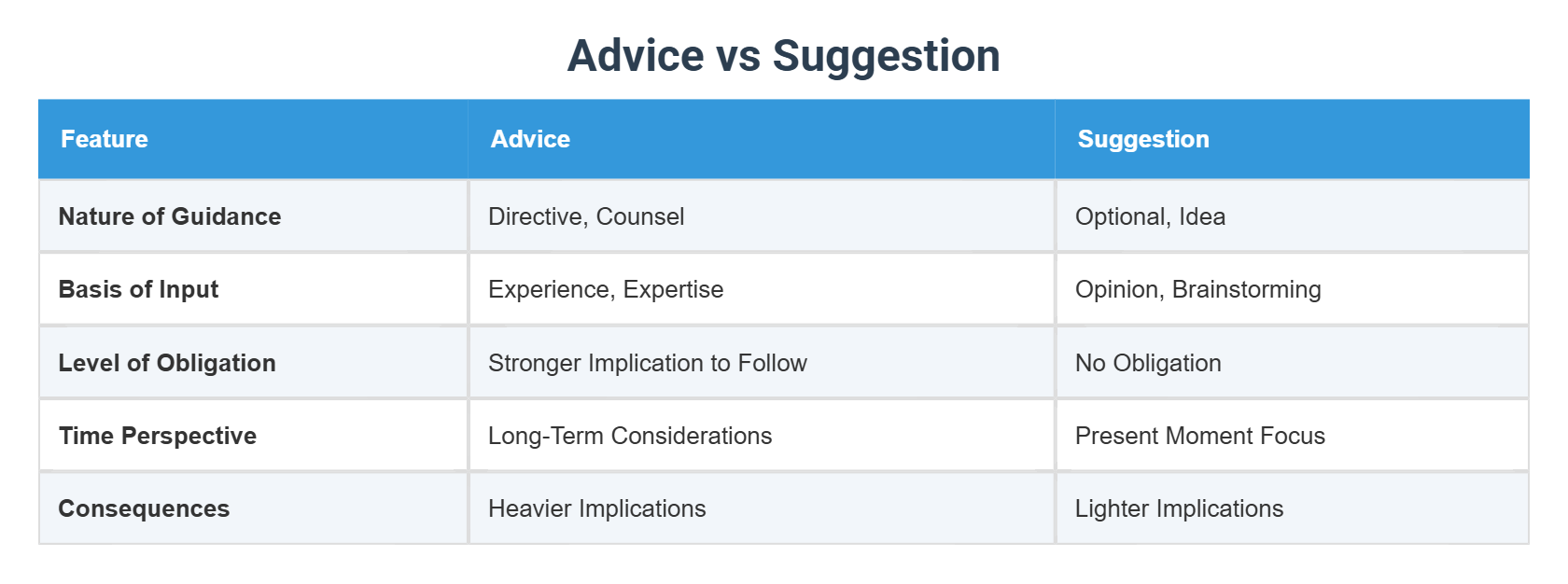 Advice vs Suggestion

| Feature | Advice | Suggestion |
|---|---|---|
| Nature of Guidance | Directive, Counsel | Optional, Idea |
| Basis of Input | Experience, Expertise | Opinion, Brainstorming |
| Level of Obligation | Stronger Implication to Follow | No Obligation |
| Time Perspective | Long-Term Considerations | Present Moment Focus |
| Consequences | Heavier Implications | Lighter Implications |